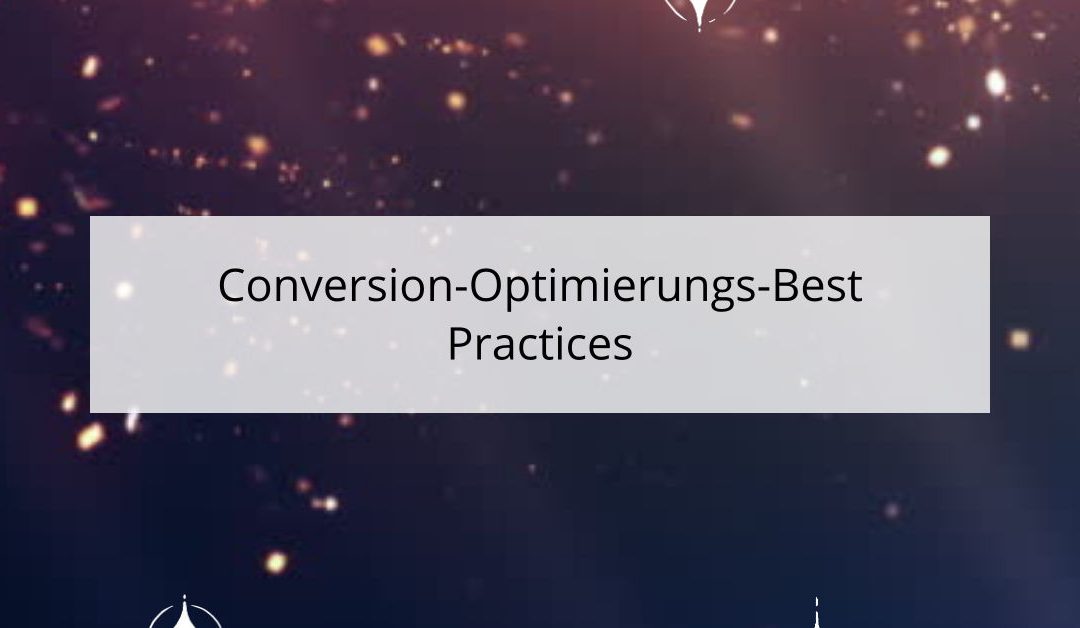 Conversion-Optimierungs-Best Practices